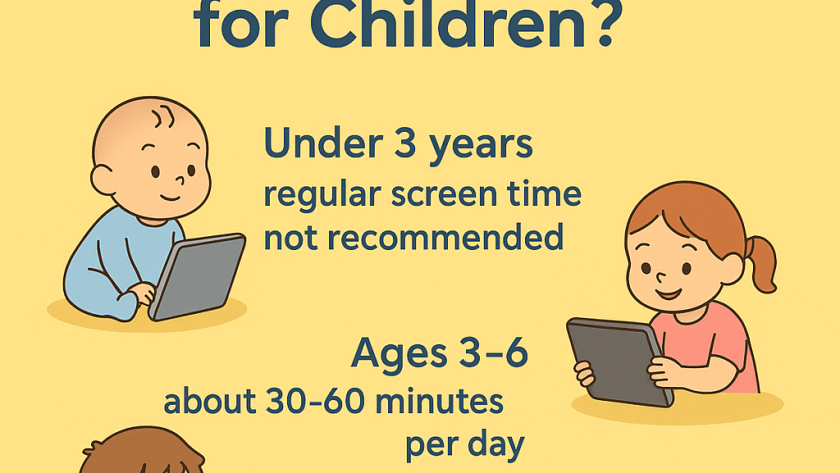 for Children?

Under 3 years
regular screen time
not recommended

Ages 3–6
about 30-60 minutes
per day